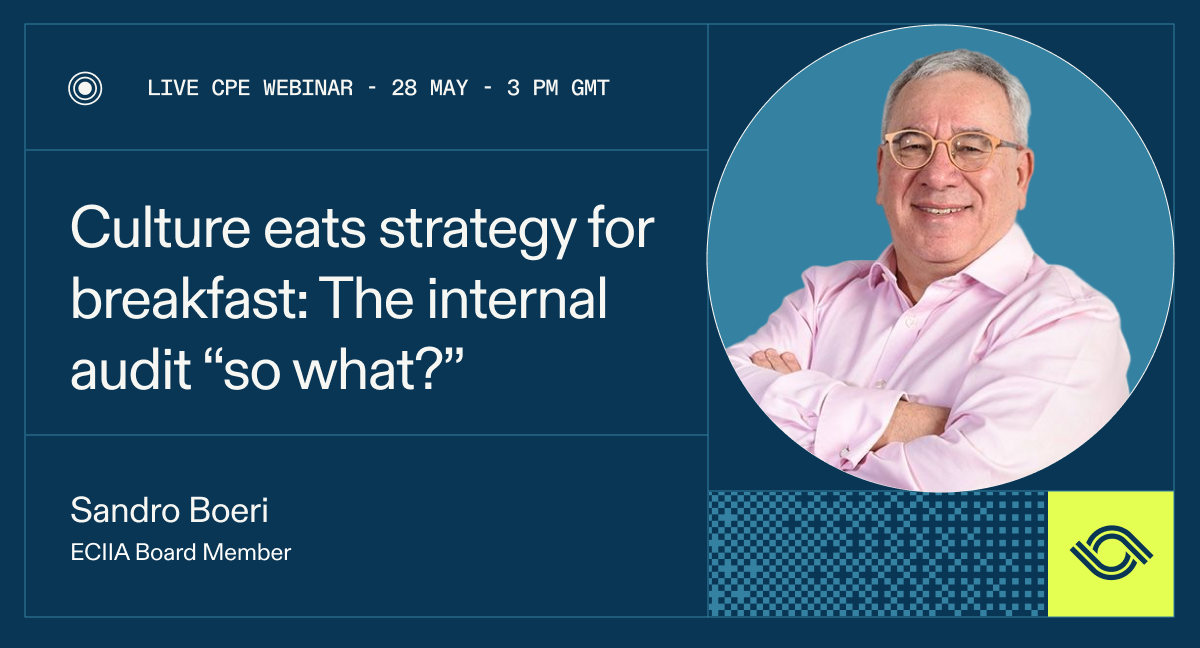 LIVE CPE WEBINAR - 28 MAY - 3 PM GMT

Culture eats strategy for breakfast: The internal audit “so what?”

Sandro Boeri
ECIIA Board Member